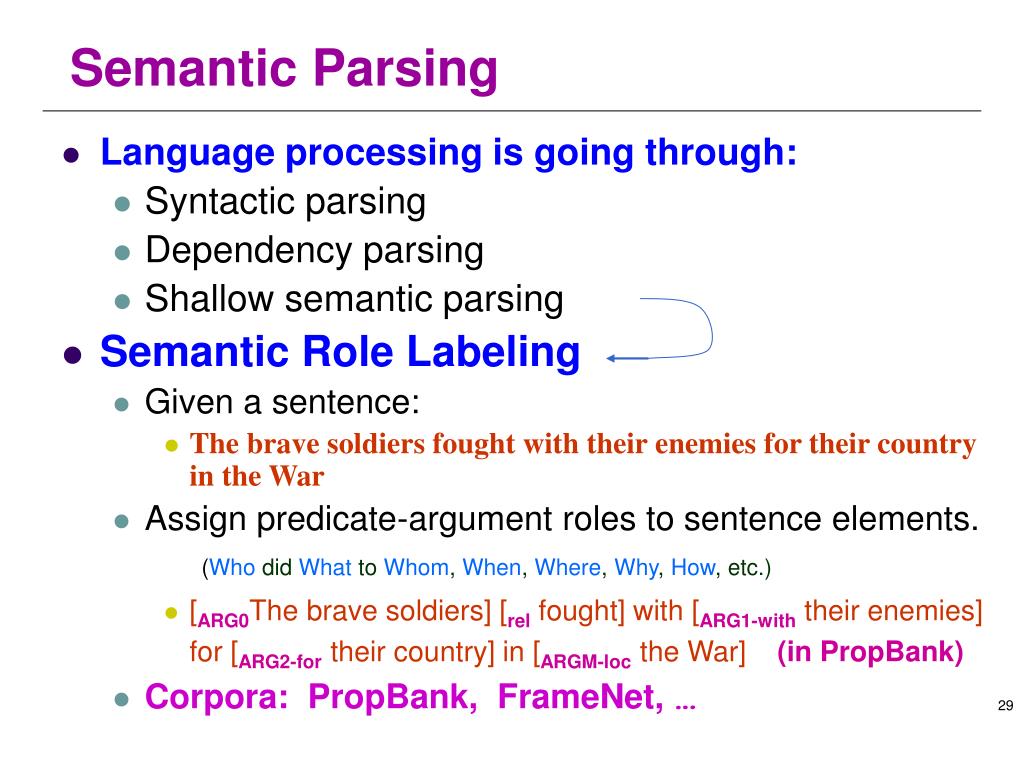 Semantic Parsing

- Language processing is going through:
  - Syntactic parsing
  - Dependency parsing
  - Shallow semantic parsing
- Semantic Role Labeling
  - Given a sentence:
    - The brave soldiers fought with their enemies for their country in the War
  - Assign predicate-argument roles to sentence elements.

(Who did What to Whom, When, Where, Why, How, etc.)

    - [$_{ARG0}$The brave soldiers] [$_{rel}$ fought] with [$_{ARG1-with}$ their enemies] for [$_{ARG2-for}$ their country] in [$_{ARGM-loc}$ the War] (in PropBank)
- Corpora: PropBank, FrameNet, ...

29